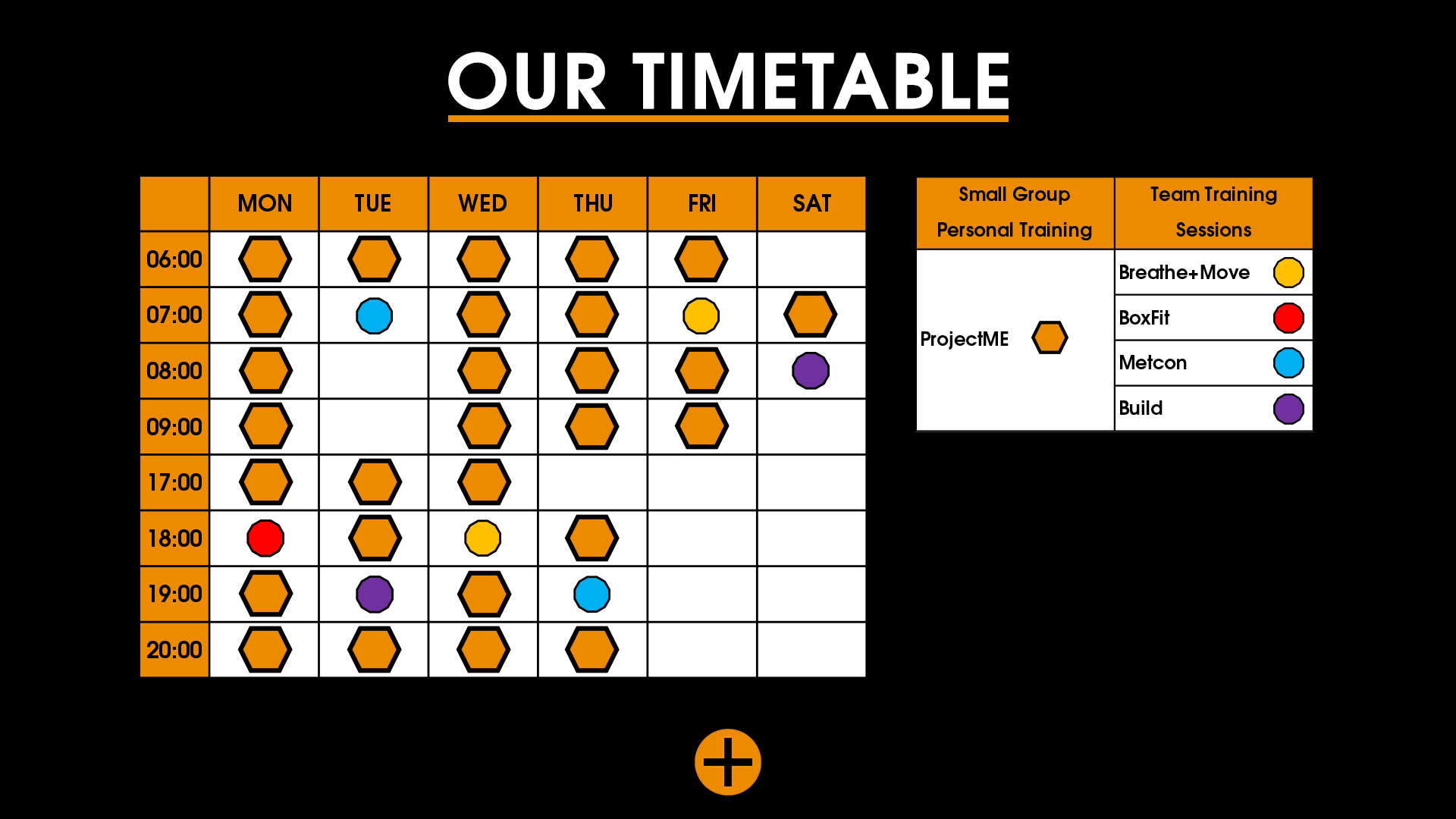 OUR TIMETABLE

| | MON | TUE | WED | THU | FRI | SAT |
|---|---|---|---|---|---|---|
| 06:00 | | | | | | |
| 07:00 | | | | | | |
| 08:00 | | | | | | |
| 09:00 | | | | | | |
| 17:00 | | | | | | |
| 18:00 | | | | | | |
| 19:00 | | | | | | |
| 20:00 | | | | | | |

| Small Group Personal Training | Team Training Sessions |
|---|---|
| ProjectME | Breathe+Move |
| | BoxFit |
| | Metcon |
| | Build |